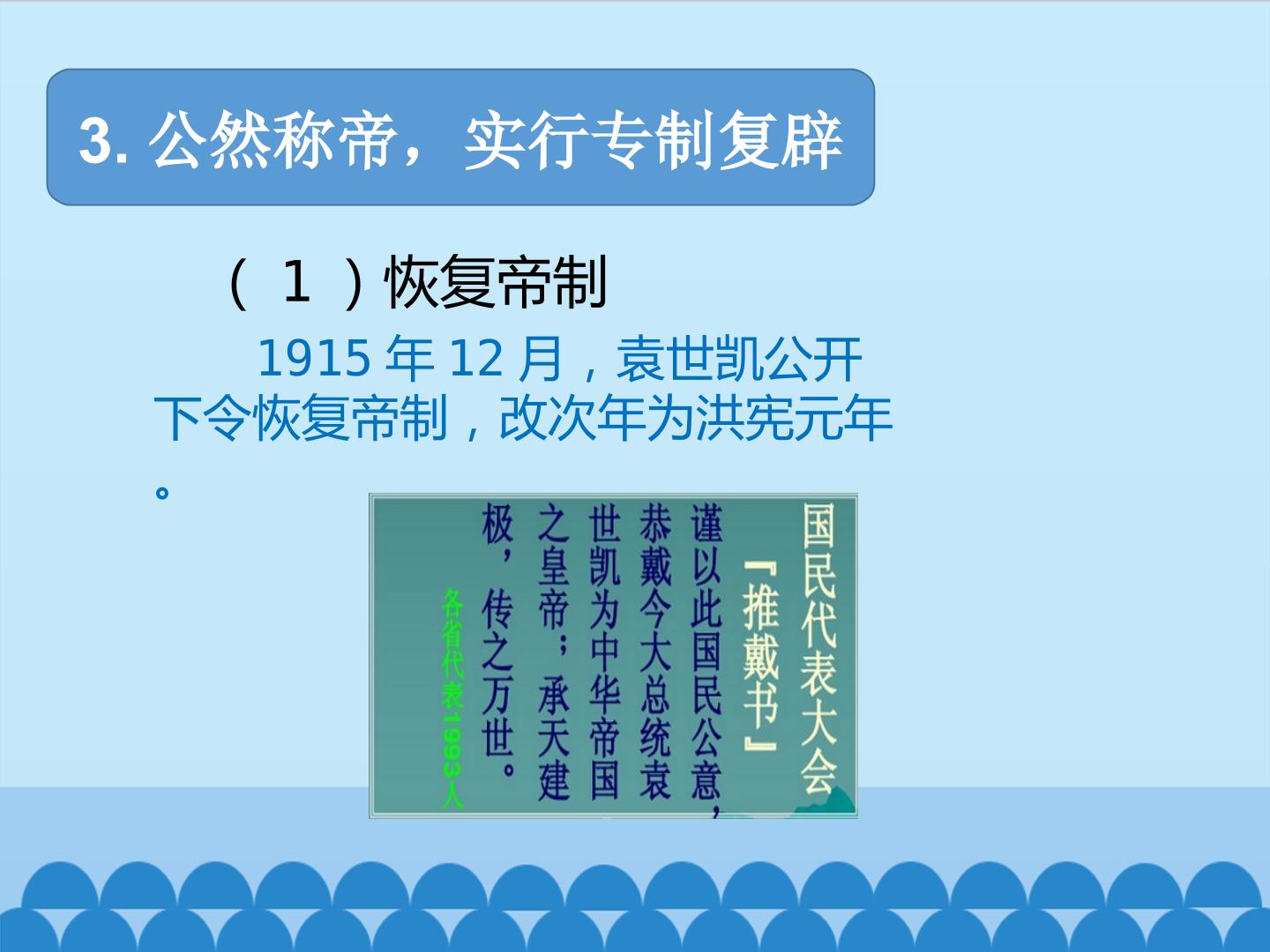 3. 公然称帝，实行专制复辟

（ 1 ）恢复帝制

1915 年 12 月，袁世凯公开下令恢复帝制，改次年为洪宪元年。

国民代表大会
『推戴书』
谨以此国民公意，恭戴今大总统袁世凯为中华帝国之皇帝；承天建极，传之万世。
各省代表1993人